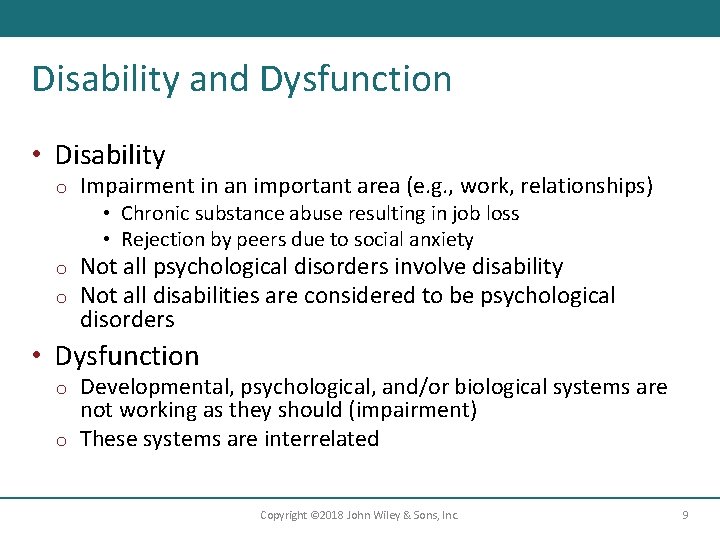 Disability and Dysfunction

• Disability
  o Impairment in an important area (e.g., work, relationships)
    • Chronic substance abuse resulting in job loss
    • Rejection by peers due to social anxiety
  o Not all psychological disorders involve disability
  o Not all disabilities are considered to be psychological disorders

• Dysfunction
  o Developmental, psychological, and/or biological systems are not working as they should (impairment)
  o These systems are interrelated

Copyright ©2018 John Wiley & Sons, Inc.

9